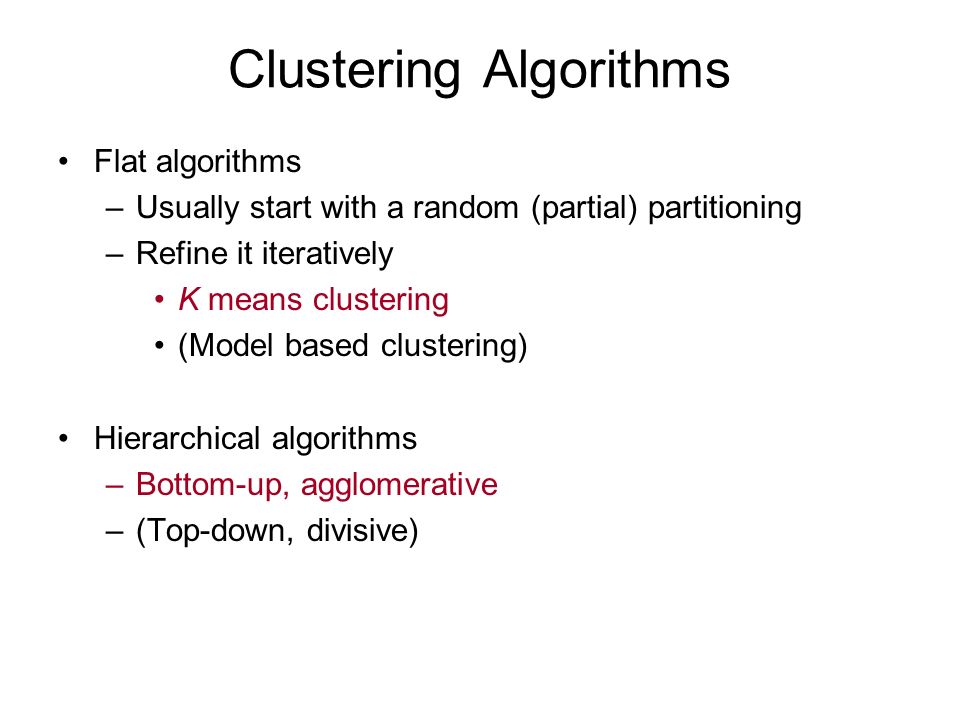 Clustering Algorithms

• Flat algorithms
– Usually start with a random (partial) partitioning
– Refine it iteratively
• K means clustering
• (Model based clustering)

• Hierarchical algorithms
– Bottom-up, agglomerative
– (Top-down, divisive)